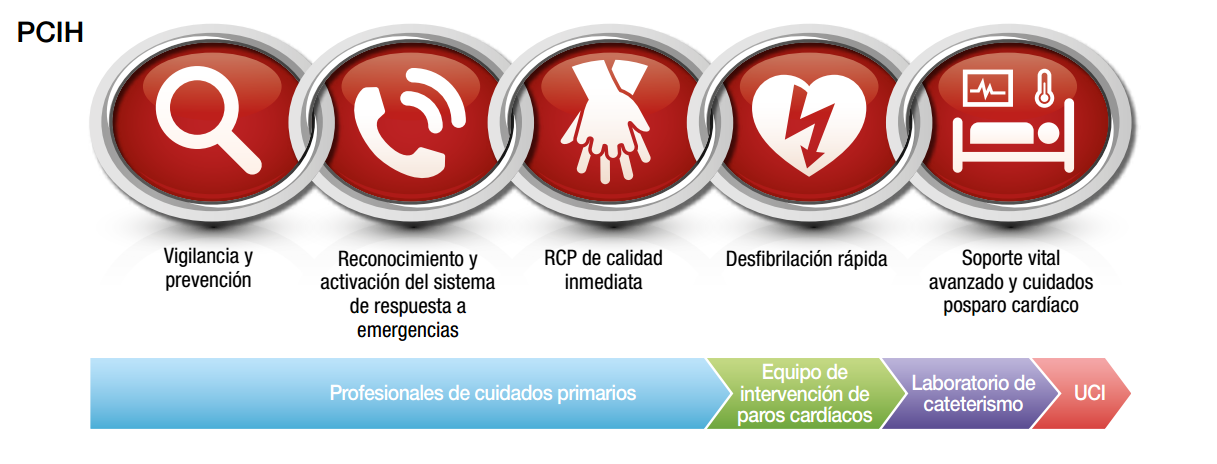 PCIH

Vigilancia y prevención

Reconocimiento y activación del sistema de respuesta a emergencias

RCP de calidad inmediata

Desfibrilación rápida

Soporte vital avanzado y cuidados posparo cardíaco

Profesionales de cuidados primarios

Equipo de intervención de paros cardíacos

Laboratorio de cateterismo

UCI